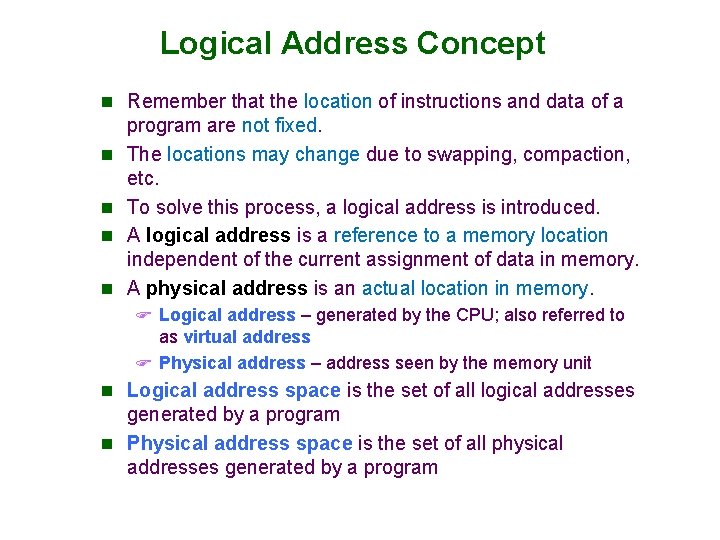 Logical Address Concept

Remember that the location of instructions and data of a program are not fixed.

The locations may change due to swapping, compaction, etc.

To solve this process, a logical address is introduced.

A logical address is a reference to a memory location independent of the current assignment of data in memory.

A physical address is an actual location in memory.

Logical address – generated by the CPU; also referred to as virtual address

Physical address – address seen by the memory unit

Logical address space is the set of all logical addresses generated by a program

Physical address space is the set of all physical addresses generated by a program